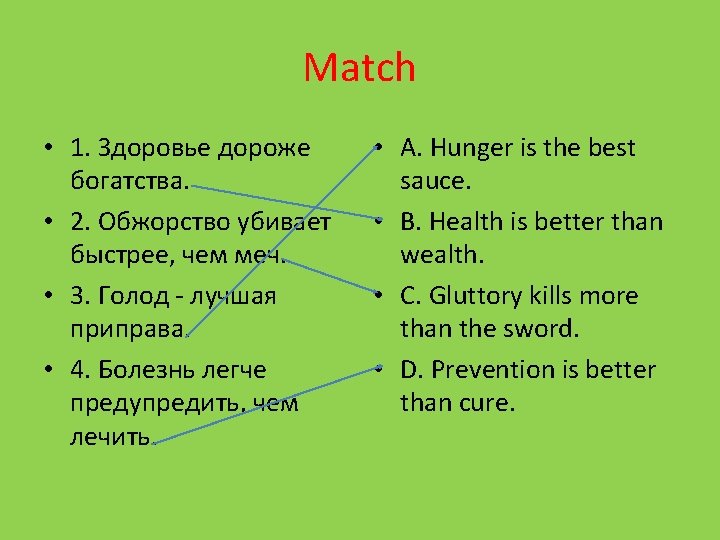 Match

• 1. Здоровье дороже богатства.
• 2. Обжорство убивает быстрее, чем меч.
• 3. Голод - лучшая приправа.
• 4. Болезнь легче предупредить, чем лечить.

• A. Hunger is the best sauce.
• B. Health is better than wealth.
• C. Gluttory kills more than the sword.
• D. Prevention is better than cure.